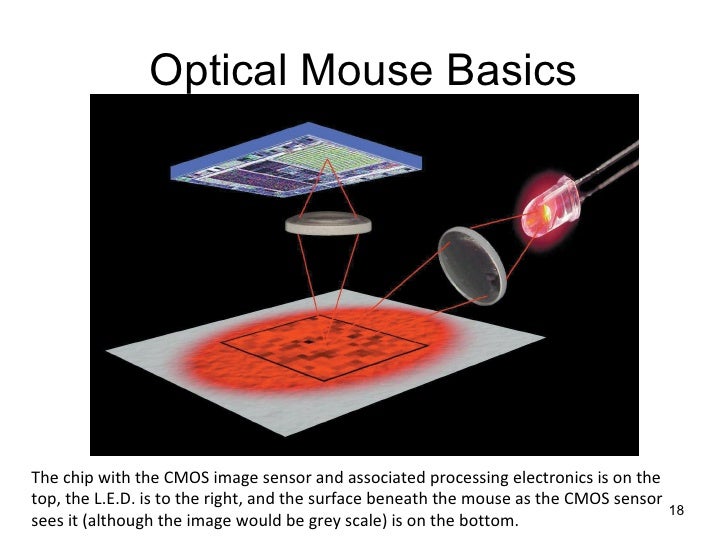 Optical Mouse Basics

The chip with the CMOS image sensor and associated processing electronics is on the top, the L.E.D. is to the right, and the surface beneath the mouse as the CMOS sensor sees it (although the image would be grey scale) is on the bottom.

18